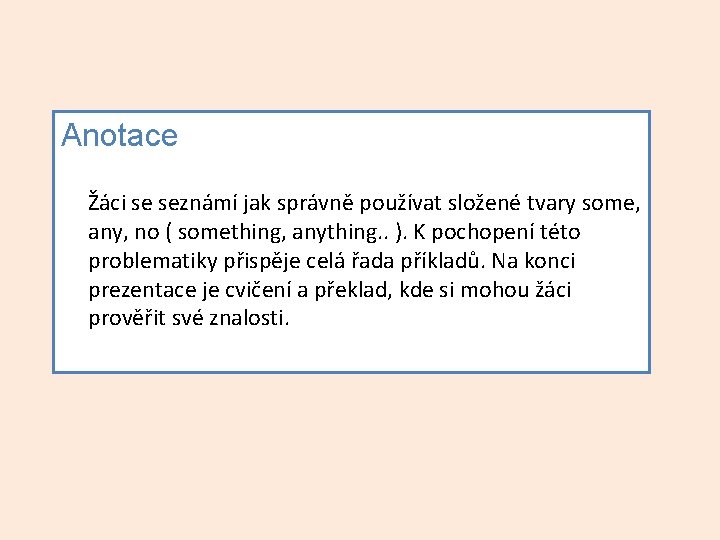 Anotace

Žáci se seznámí jak správně používat složené tvary some, any, no ( something, anything.. ). K pochopení této problematiky přispěje celá řada příkladů. Na konci prezentace je cvičení a překlad, kde si mohou žáci prověřit své znalosti.